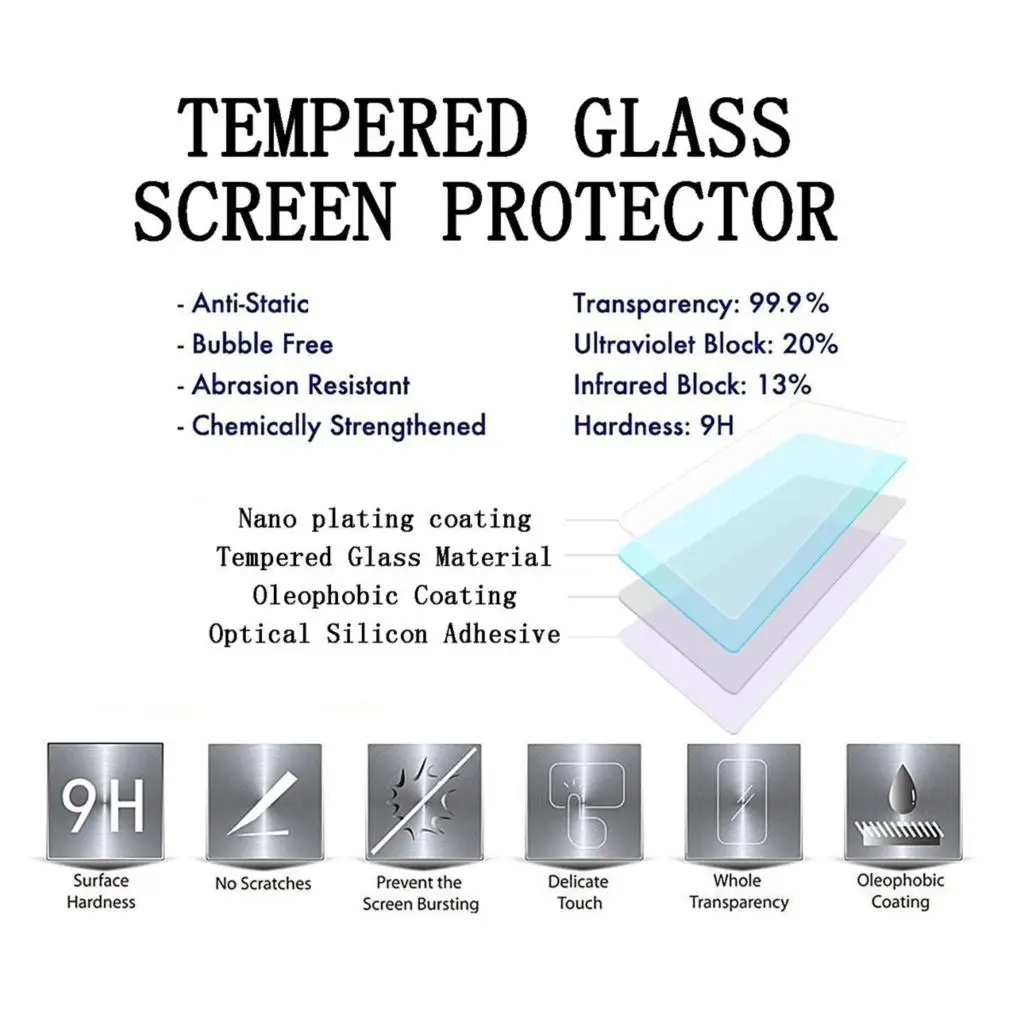 TEMPERED GLASS SCREEN PROTECTOR

- Anti-Static
- Bubble Free
- Abrasion Resistant
- Chemically Strengthened

Transparency: 99.9%
Ultraviolet Block: 20%
Infrared Block: 13%
Hardness: 9H

Nano plating coating
Tempered Glass Material
Oleophobic Coating
Optical Silicon Adhesive

9H

Surface Hardness

No Scratches

Prevent the Screen Bursting

Delicate Touch

Whole Transparency

Oleophobic Coating